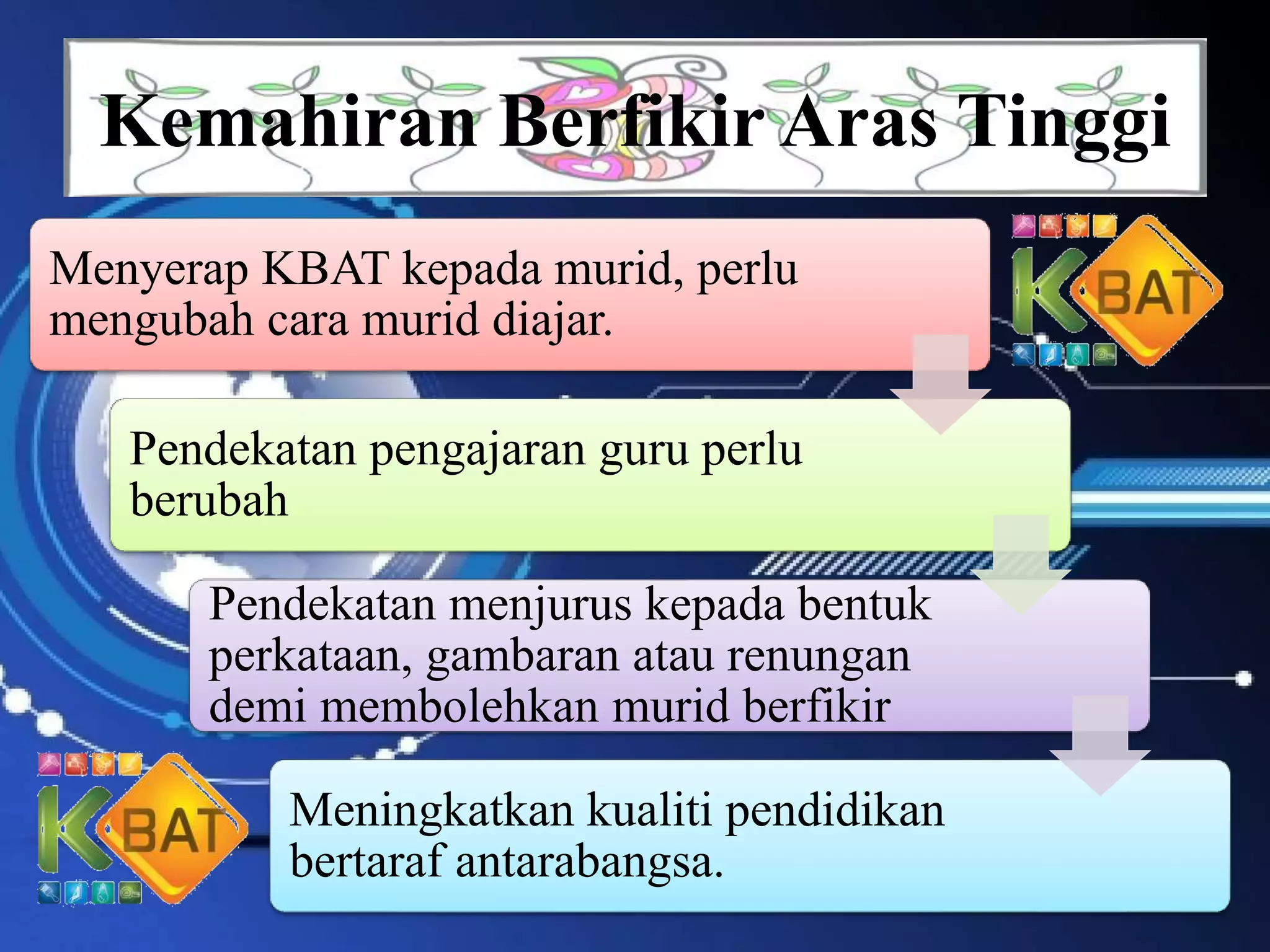 Kemahiran Berfikir Aras Tinggi

Menyerap KBAT kepada murid, perlu mengubah cara murid diajar.

KBAT

Pendekatan pengajaran guru perlu berubah

Pendekatan menjurus kepada bentuk perkataan, gambaran atau renungan demi membolehkan murid berfikir

KBAT

Meningkatkan kualiti pendidikan bertaraf antarabangsa.